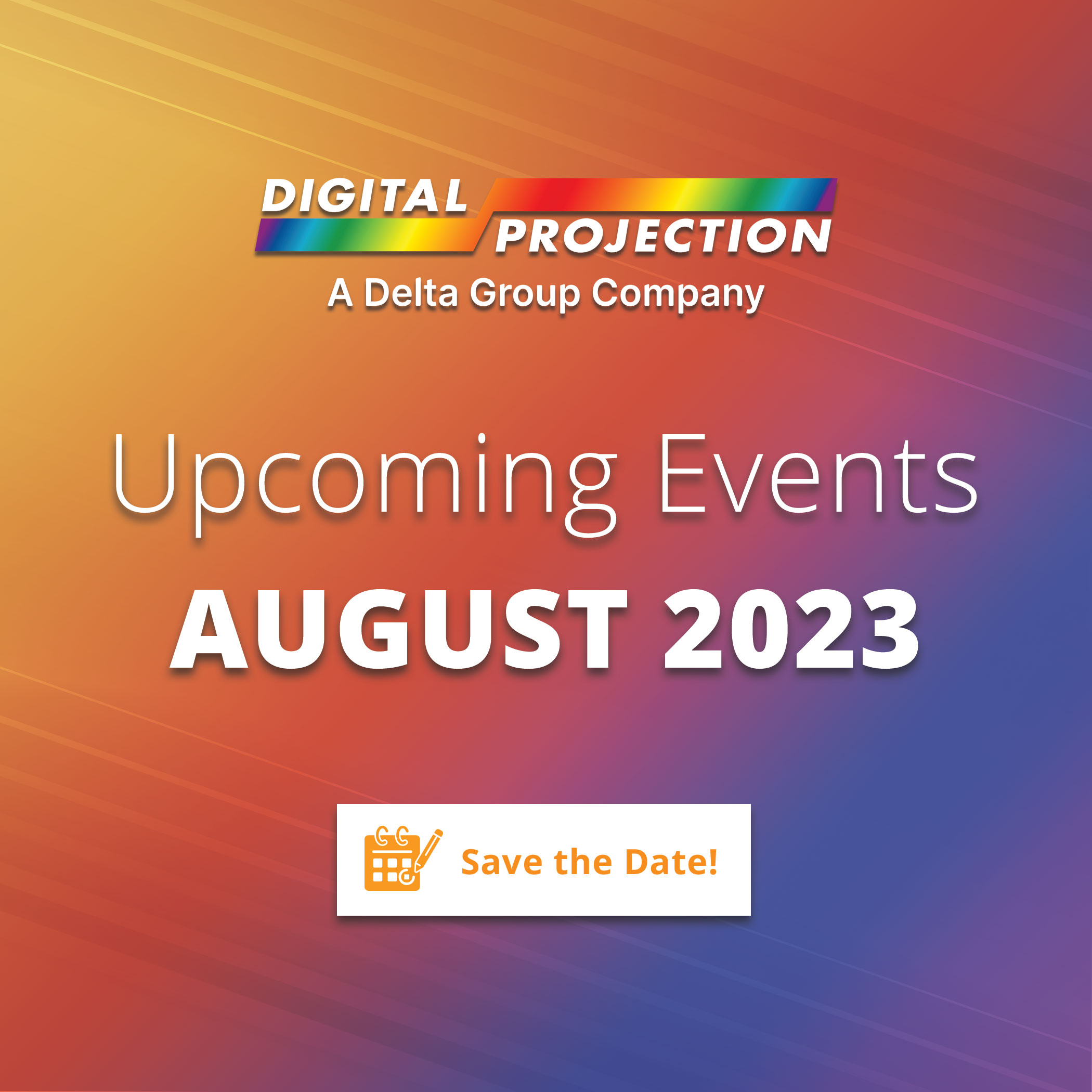 DIGITAL PROJECTION
A Delta Group Company

Upcoming Events
AUGUST 2023

Save the Date!